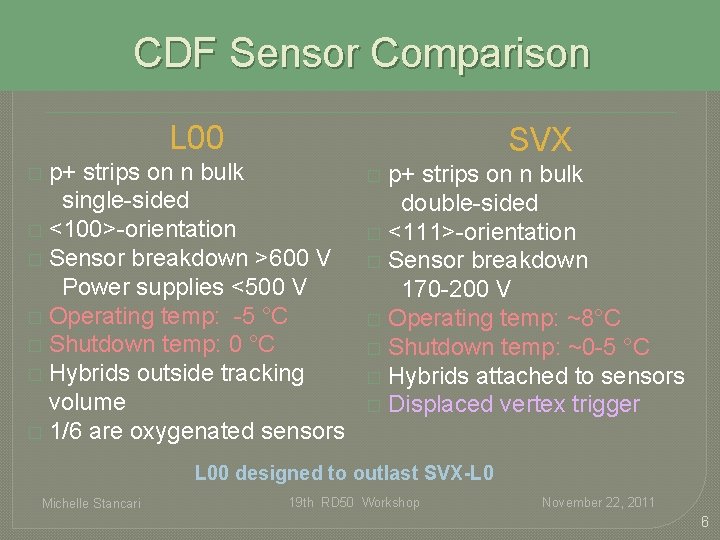 CDF Sensor Comparison

L00

p+ strips on n bulk
single-sided

<100>-orientation

Sensor breakdown >600 V
Power supplies <500 V

Operating temp: -5 °C

Shutdown temp: 0 °C

Hybrids outside tracking volume

1/6 are oxygenated sensors

SVX

p+ strips on n bulk
double-sided

<111>-orientation

Sensor breakdown
170-200 V

Operating temp: ~8°C

Shutdown temp: ~0-5 °C

Hybrids attached to sensors

Displaced vertex trigger

L00 designed to outlast SVX-L0

Michelle Stancari 19th RD50 Workshop November 22, 2011

6